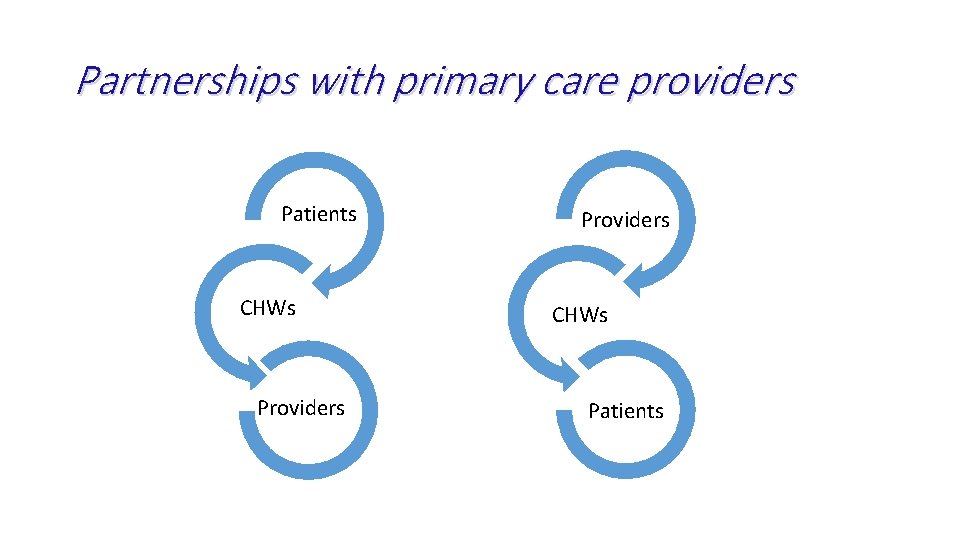 Partnerships with primary care providers

Patients

CHWs

Providers

Providers

CHWs

Patients